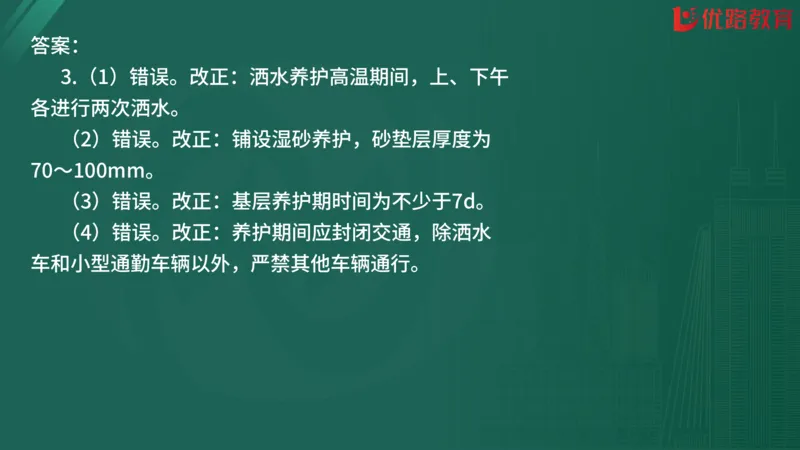 优路教育

答案：

3.（1）错误。改正：洒水养护高温期间，上、下午各进行两次洒水。

（2）错误。改正：铺设湿砂养护，砂垫层厚度为70～100mm。

（3）错误。改正：基层养护期时间为不少于7d。

（4）错误。改正：养护期间应封闭交通，除洒水车和小型通勤车辆以外，严禁其他车辆通行。